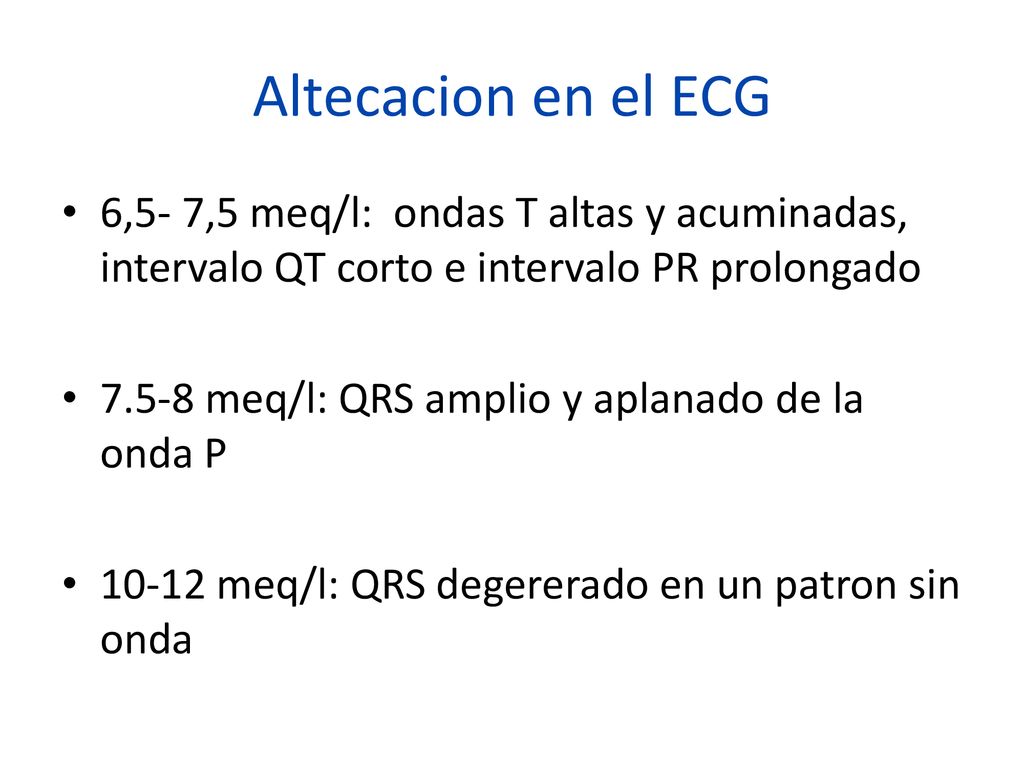 Altecacion en el ECG

• 6,5- 7,5 meq/l: ondas T altas y acuminadas, intervalo QT corto e intervalo PR prolongado

• 7.5-8 meq/l: QRS amplio y aplanado de la onda P

• 10-12 meq/l: QRS degererado en un patron sin onda